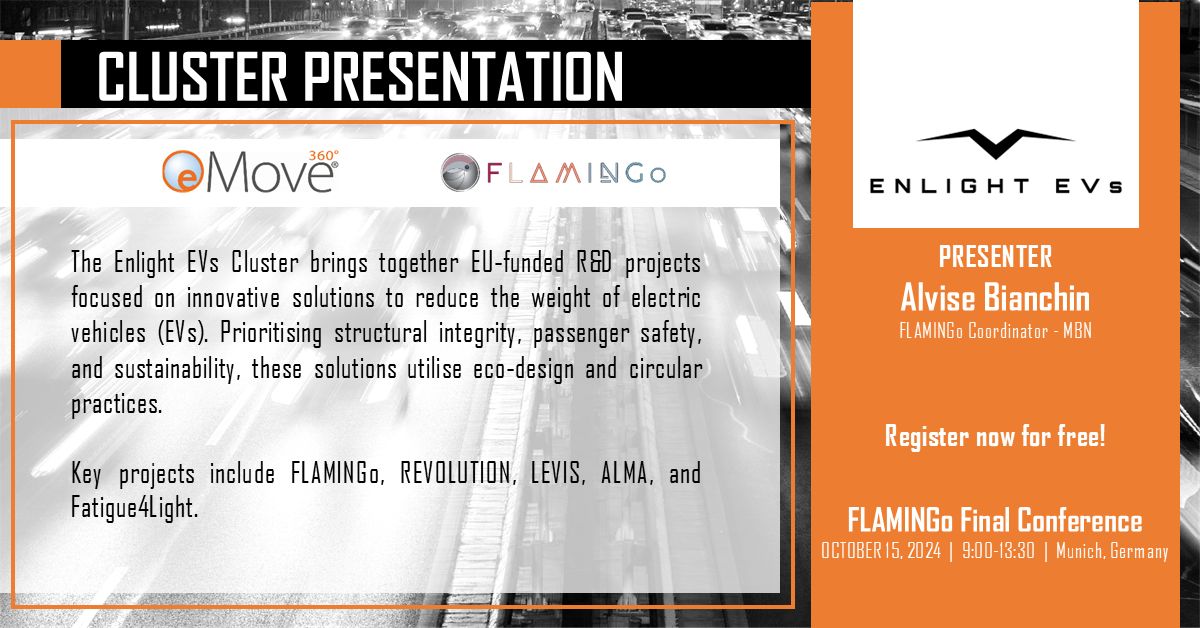 CLUSTER PRESENTATION

eMove 360°

FLAMINGo

The Enlight EVs Cluster brings together EU-funded R&D projects focused on innovative solutions to reduce the weight of electric vehicles (EVs). Prioritising structural integrity, passenger safety, and sustainability, these solutions utilise eco-design and circular practices.

Key projects include FLAMINGo, REVOLUTION, LEVIS, ALMA, and Fatigue4Light.

ENLIGHT EVs

PRESENTER
Alvise Bianchin
FLAMINGo Coordinator - MBN

Register now for free!

FLAMINGo Final Conference
OCTOBER 15, 2024 | 9:00-13:30 | Munich, Germany